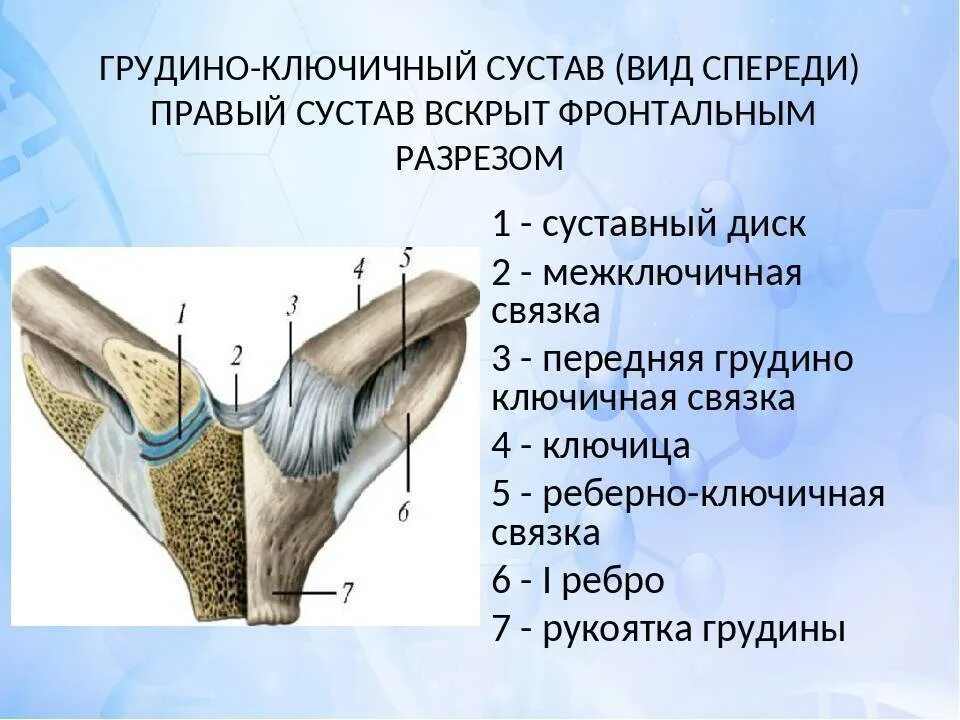 ГРУДИНО-КЛЮЧИЧНЫЙ СУСТАВ (ВИД СПЕРЕДИ) ПРАВЫЙ СУСТАВ ВСКРЫТ ФРОНТАЛЬНЫМ РАЗРЕЗОМ

1 2 3 4 5 6 7

1 - суставный диск
2 - межключичная связка
3 - передняя грудино ключичная связка
4 - ключица
5 - реберно-ключичная связка
6 - I ребро
7 - рукоятка грудины